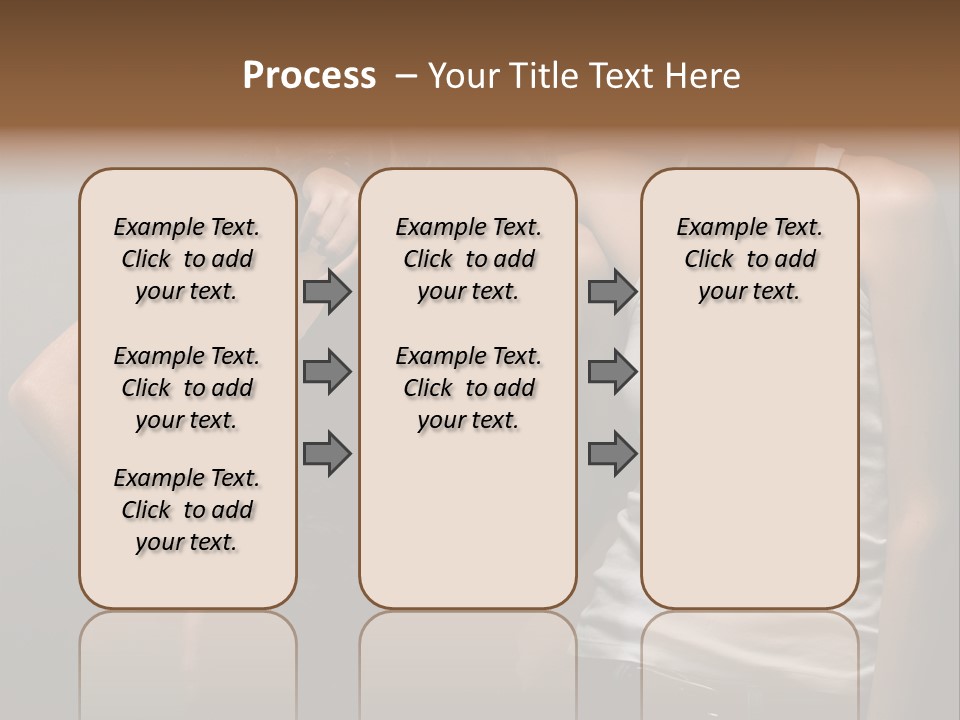 Process – Your Title Text Here

Example Text. Click to add your text.

Example Text. Click to add your text.

Example Text. Click to add your text.

Example Text. Click to add your text.

Example Text. Click to add your text.

Example Text. Click to add your text.